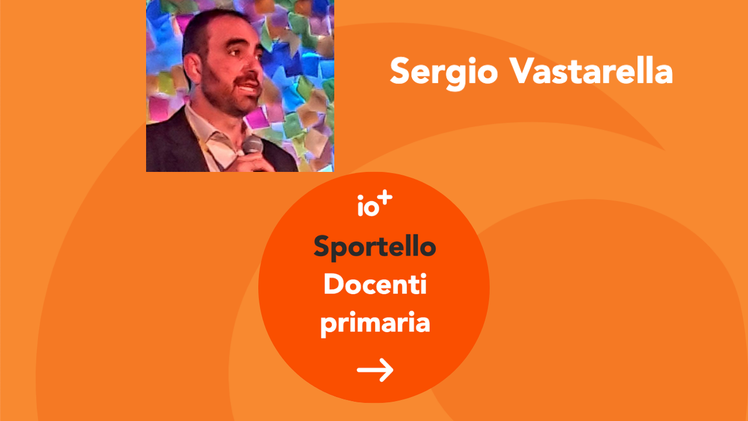 Sergio Vastarella

io+

Sportello Docenti primaria

→